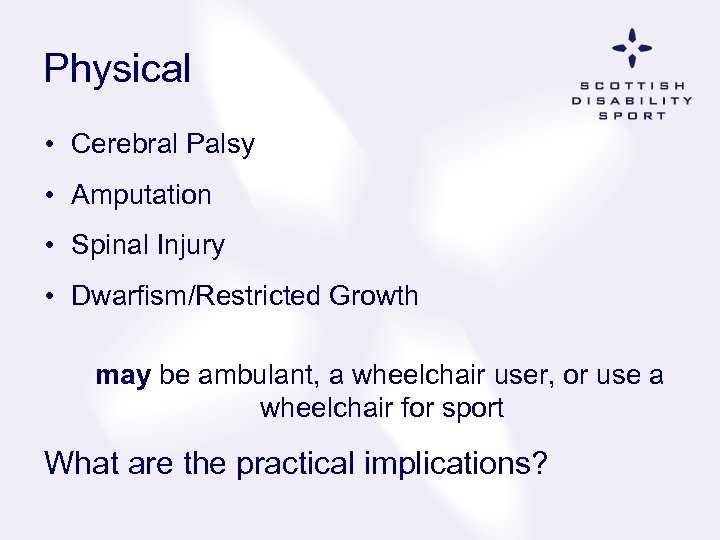 Physical

SCOTTISH DISABILITY SPORT

• Cerebral Palsy
• Amputation
• Spinal Injury
• Dwarfism/Restricted Growth

may be ambulant, a wheelchair user, or use a wheelchair for sport

What are the practical implications?